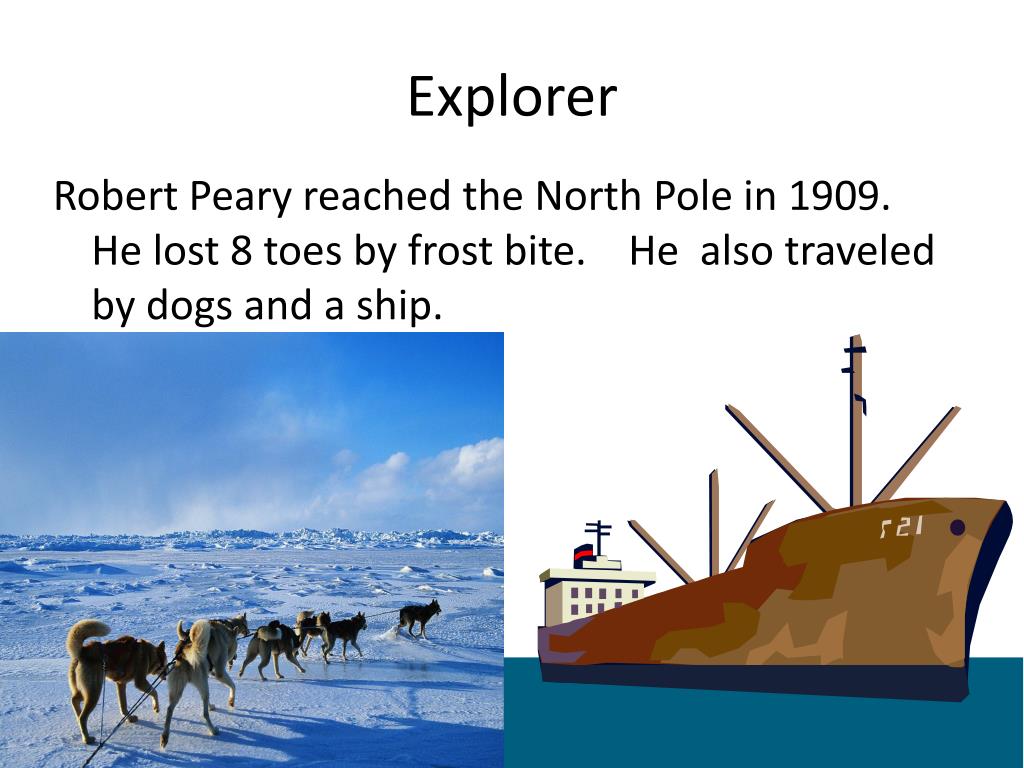 Explorer

Robert Peary reached the North Pole in 1909. He lost 8 toes by frost bite. He also traveled by dogs and a ship.

521